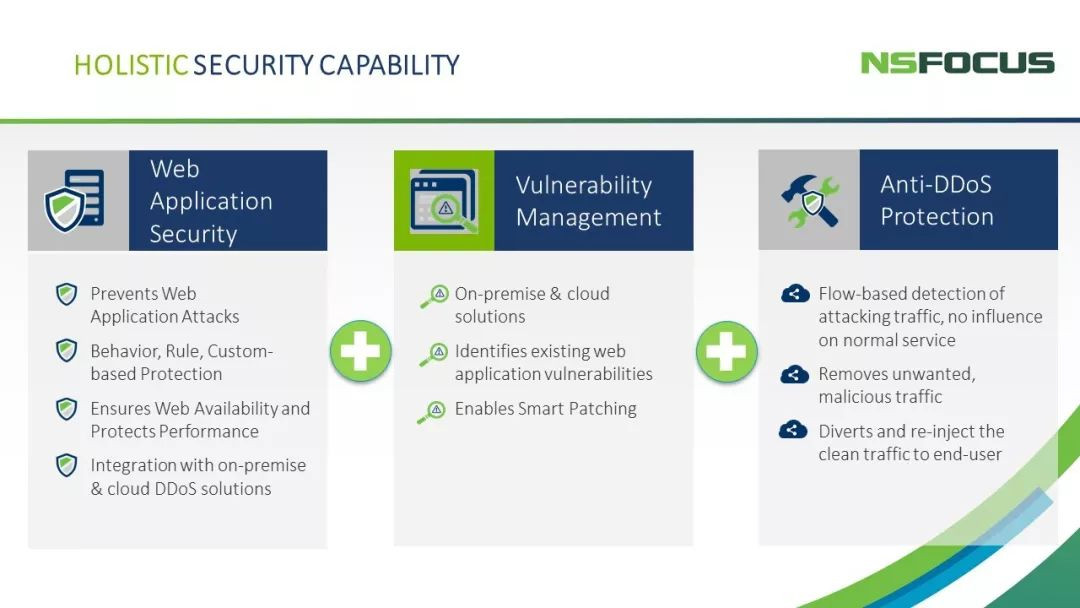 HOLISTIC SECURITY CAPABILITY

NSFOCUS

Web Application Security

Prevents Web Application Attacks

Behavior, Rule, Custom-based Protection

Ensures Web Availability and Protects Performance

Integration with on-premise & cloud DDoS solutions

Vulnerability Management

On-premise & cloud solutions

Identifies existing web application vulnerabilities

Enables Smart Patching

Anti-DDoS Protection

Flow-based detection of attacking traffic, no influence on normal service

Removes unwanted, malicious traffic

Diverts and re-inject the clean traffic to end-user